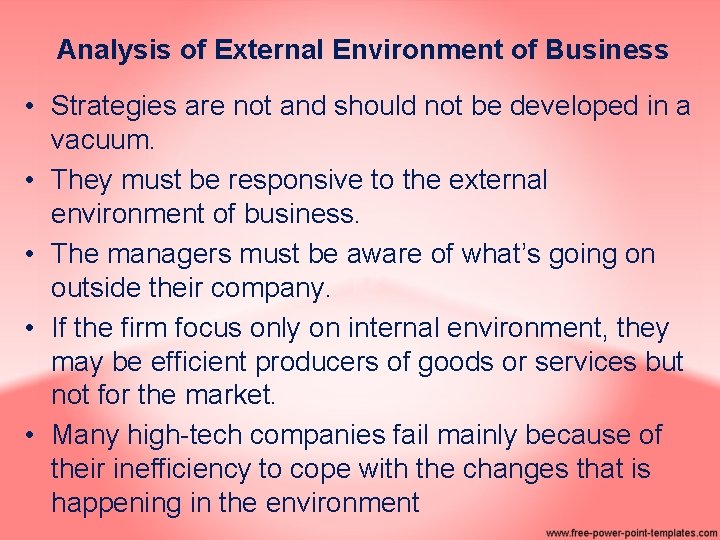 Analysis of External Environment of Business

• Strategies are not and should not be developed in a vacuum.
• They must be responsive to the external environment of business.
• The managers must be aware of what's going on outside their company.
• If the firm focus only on internal environment, they may be efficient producers of goods or services but not for the market.
• Many high-tech companies fail mainly because of their inefficiency to cope with the changes that is happening in the environment

www.free-power-point-templates.com